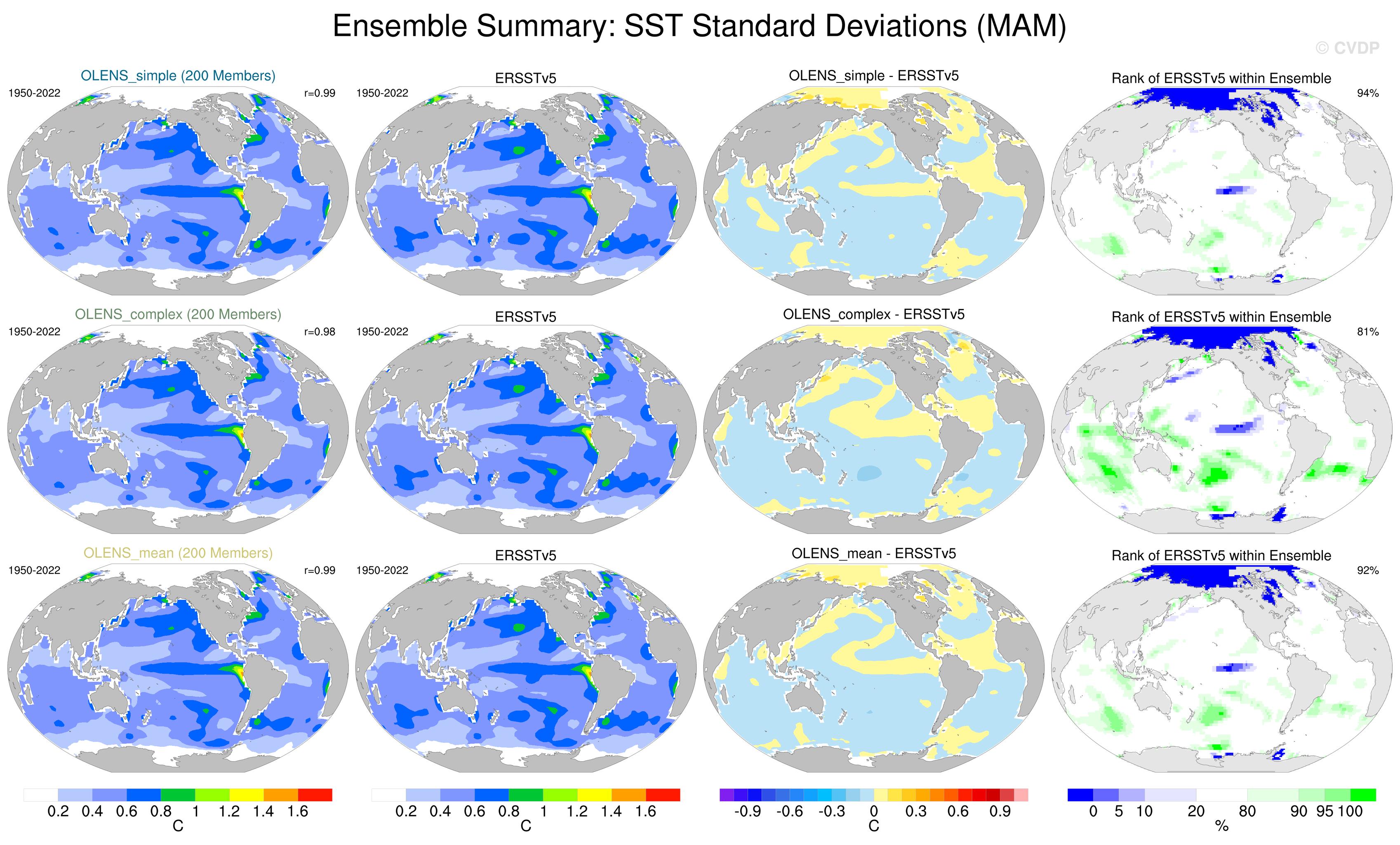 Ensemble Summary: SST Standard Deviations (MAM)

© CVDP

OLENS_simple (200 Members)
1950-2022 r=0.99

ERSSTv5
1950-2022

OLENS_simple - ERSSTv5

Rank of ERSSTv5 within Ensemble
94%

OLENS_complex (200 Members)
1950-2022 r=0.98

ERSSTv5
1950-2022

OLENS_complex - ERSSTv5

Rank of ERSSTv5 within Ensemble
81%

OLENS_mean (200 Members)
1950-2022 r=0.99

ERSSTv5
1950-2022

OLENS_mean - ERSSTv5

Rank of ERSSTv5 within Ensemble
92%

0.2 0.4 0.6 0.8 1 1.2 1.4 1.6
C

0.2 0.4 0.6 0.8 1 1.2 1.4 1.6
C

-0.9 -0.6 -0.3 0 0.3 0.6 0.9
C

0 5 10 20 80 90 95 100
%